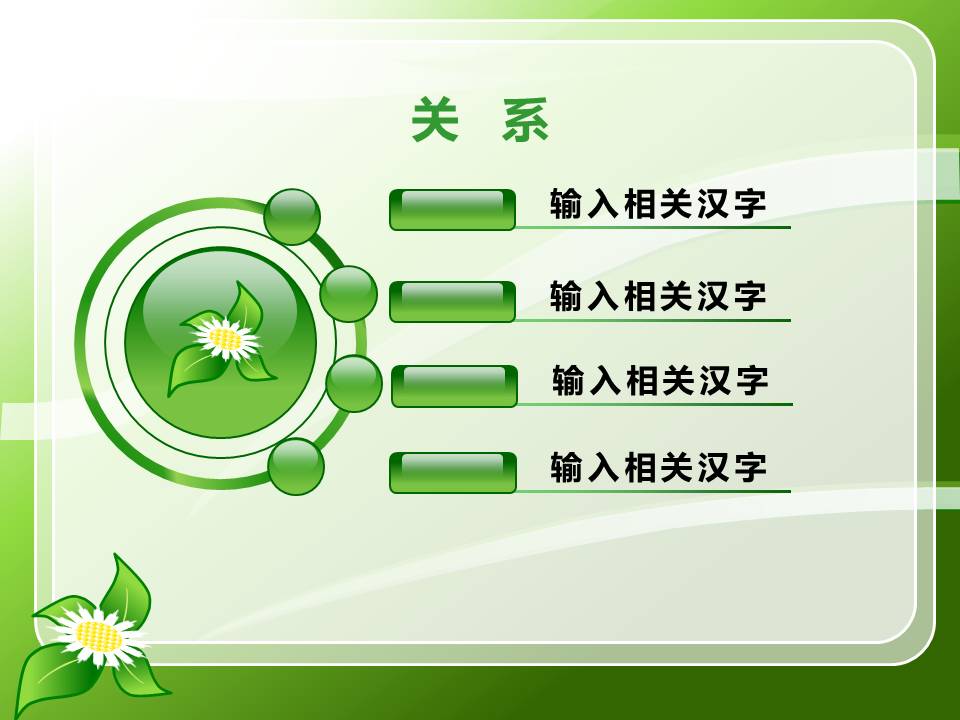 关 系

输入相关汉字

输入相关汉字

输入相关汉字

输入相关汉字